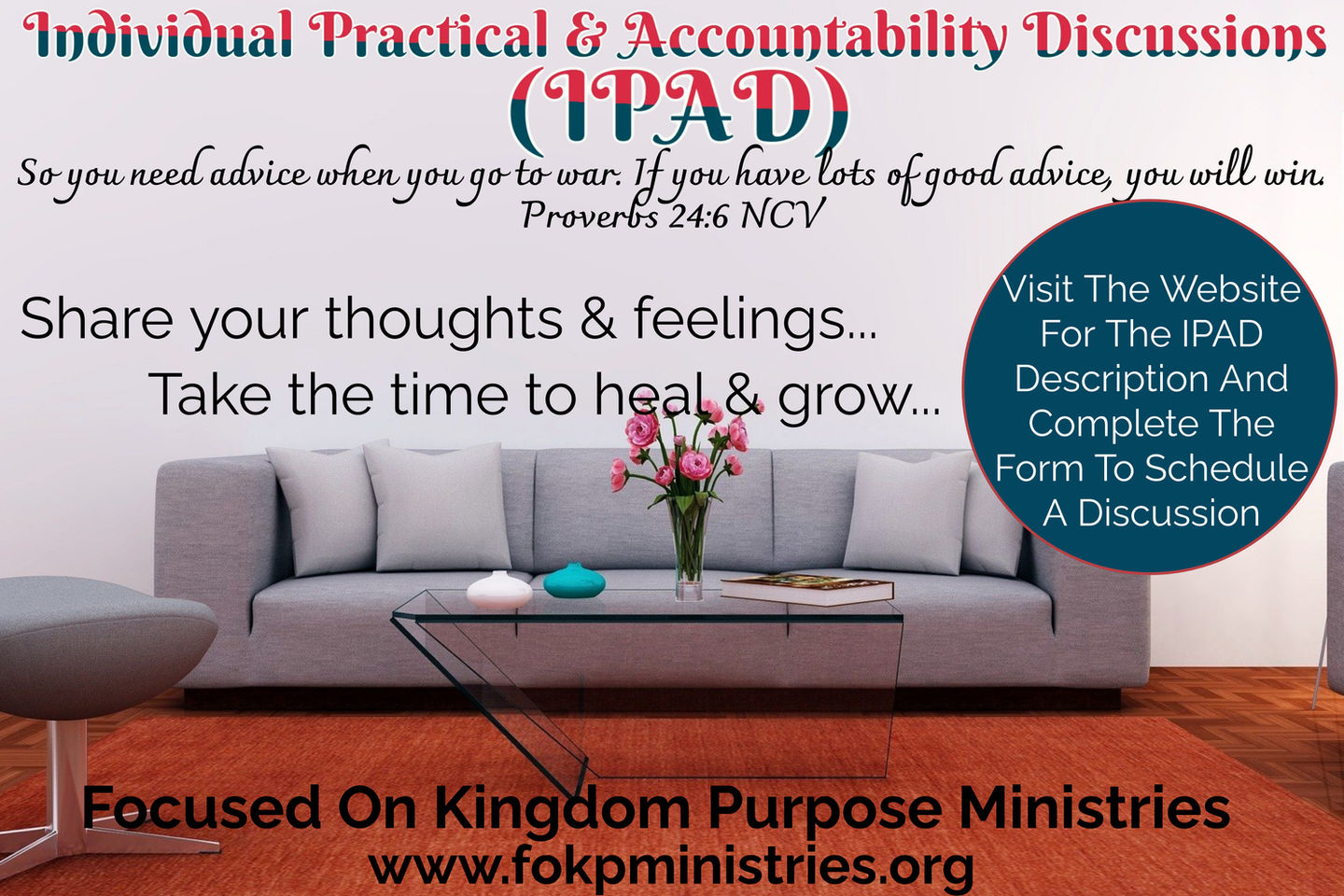 Individual Practical & Accountability Discussions
(IPAD)

So you need advice when you go to war. If you have lots of good advice, you will win.
Proverbs 24:6 NCV

Share your thoughts & feelings...
Take the time to heal & grow...

Visit The Website For The IPAD Description And Complete The Form To Schedule A Discussion

Focused On Kingdom Purpose Ministries
www.fokpministries.org